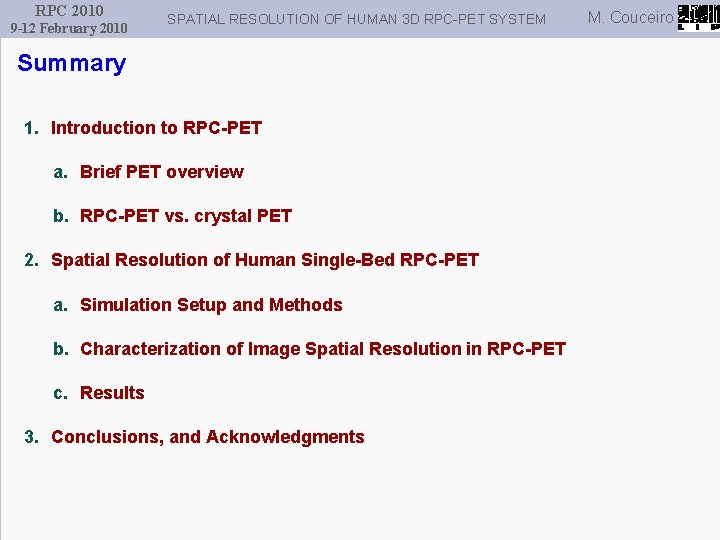 RPC 2010
9-12 February 2010

SPATIAL RESOLUTION OF HUMAN 3D RPC-PET SYSTEM

M. Couceiro

LIP

Summary

1. Introduction to RPC-PET

a. Brief PET overview

b. RPC-PET vs. crystal PET

2. Spatial Resolution of Human Single-Bed RPC-PET

a. Simulation Setup and Methods

b. Characterization of Image Spatial Resolution in RPC-PET

c. Results

3. Conclusions, and Acknowledgments